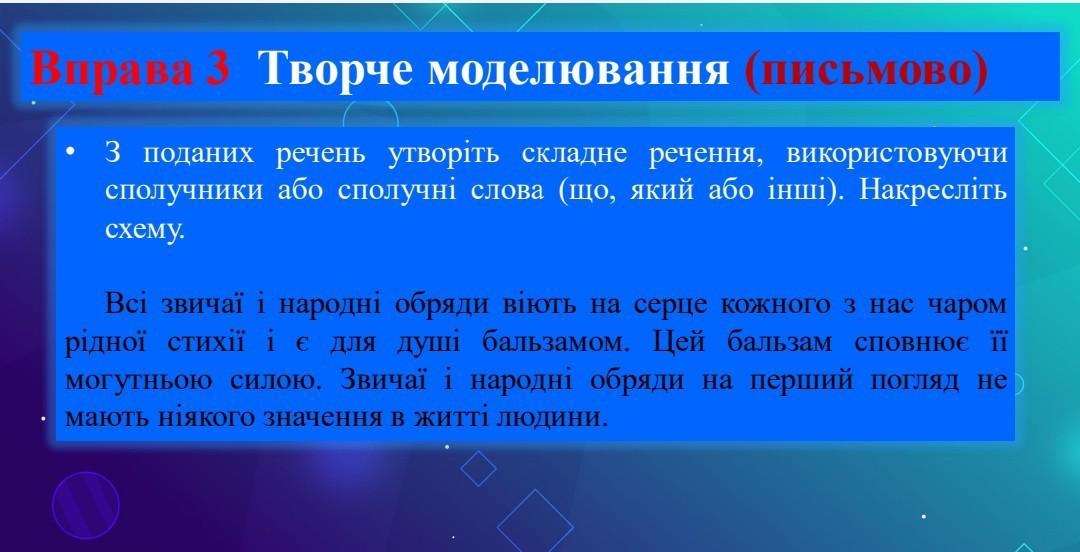 Вправа 3 Творче моделювання (письмово)

• З поданих речень утворіть складне речення, використовуючи сполучники або сполучні слова (що, який або інші). Накресліть схему.

Всі звичаї і народні обряди віють на серце кожного з нас чаром рідної стихії і є для душі бальзамом. Цей бальзам сповнює її могутньою силою. Звичаї і народні обряди на перший погляд не мають ніякого значення в житті людини.